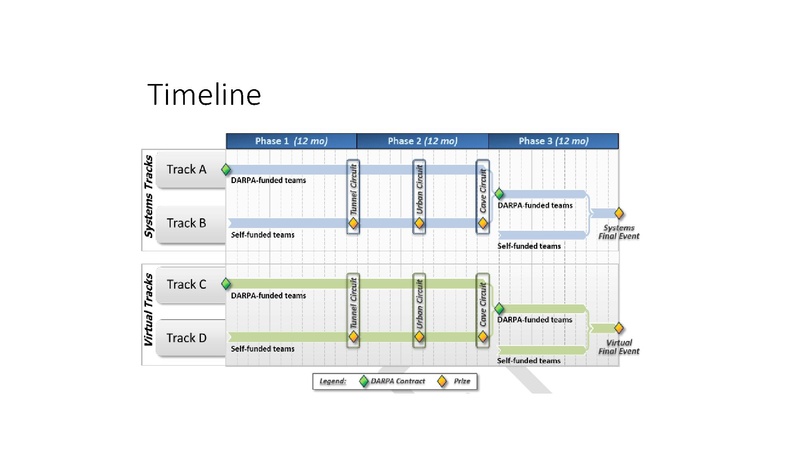 Timeline

Phase 1 (12 mo)
Phase 2 (12 mo)
Phase 3 (12 mo)

Systems Tracks
Track A
DARPA-funded teams
Track B
Self-funded teams
Tunnel Circuit
Urban Circuit
Cave Circuit
DARPA-funded teams
Self-funded teams
Systems Final Event

Virtual Tracks
Track C
DARPA-funded teams
Track D
Self-funded teams
Tunnel Circuit
Urban Circuit
Cave Circuit
DARPA-funded teams
Self-funded teams
Virtual Final Event

Legend: DARPA Contract Prize